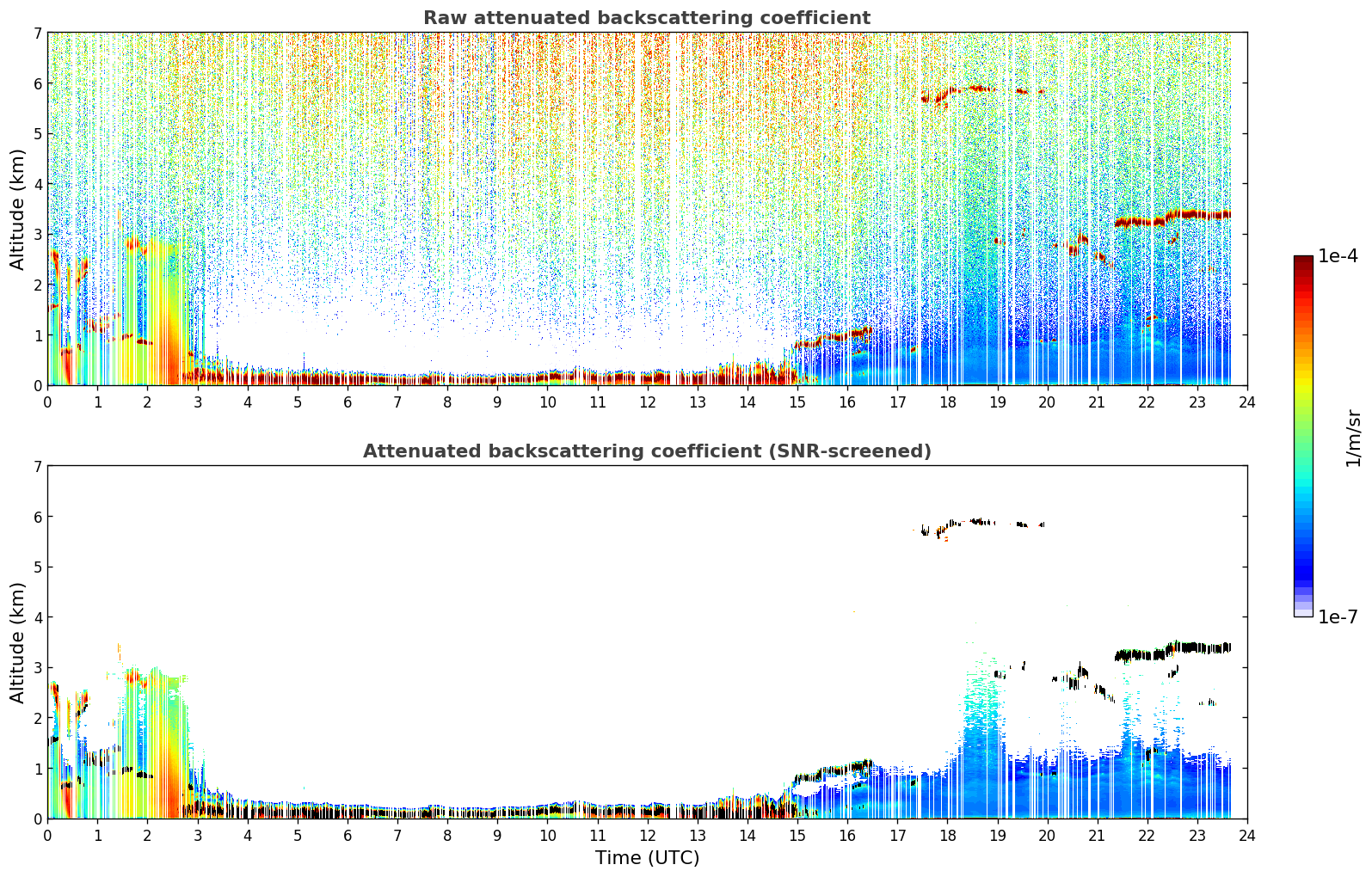 Raw attenuated backscattering coefficient

Altitude (km)

7
6
5
4
3
2
1
0

0 1 2 3 4 5 6 7 8 9 10 11 12 13 14 15 16 17 18 19 20 21 22 23 24

Attenuated backscattering coefficient (SNR-screened)

Altitude (km)

7
6
5
4
3
2
1
0

0 1 2 3 4 5 6 7 8 9 10 11 12 13 14 15 16 17 18 19 20 21 22 23 24

Time (UTC)

1e-4

1/m/sr

1e-7